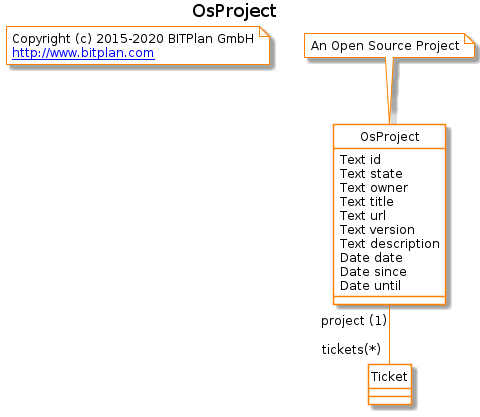 OsProject

Copyright (c) 2015-2020 BITPlan GmbH
http://www.bitplan.com

An Open Source Project

OsProject

Text id
Text state
Text owner
Text title
Text url
Text version
Text description
Date date
Date since
Date until

project (1)

tickets(*)

Ticket